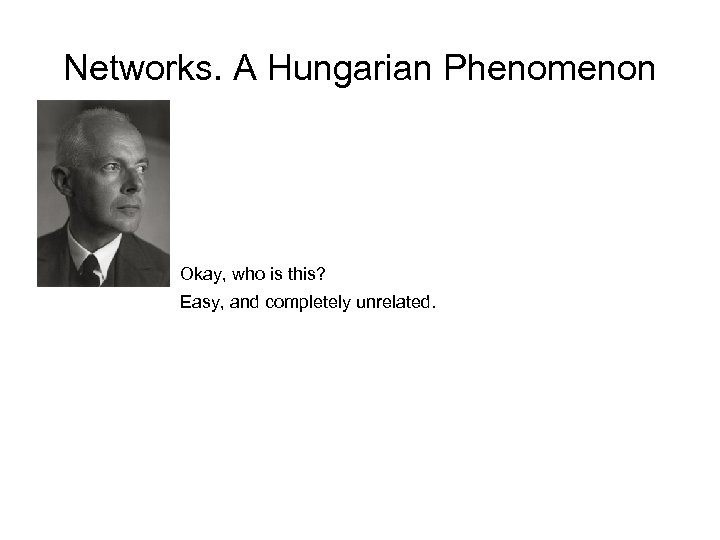 Networks. A Hungarian Phenomenon

Okay, who is this?

Easy, and completely unrelated.